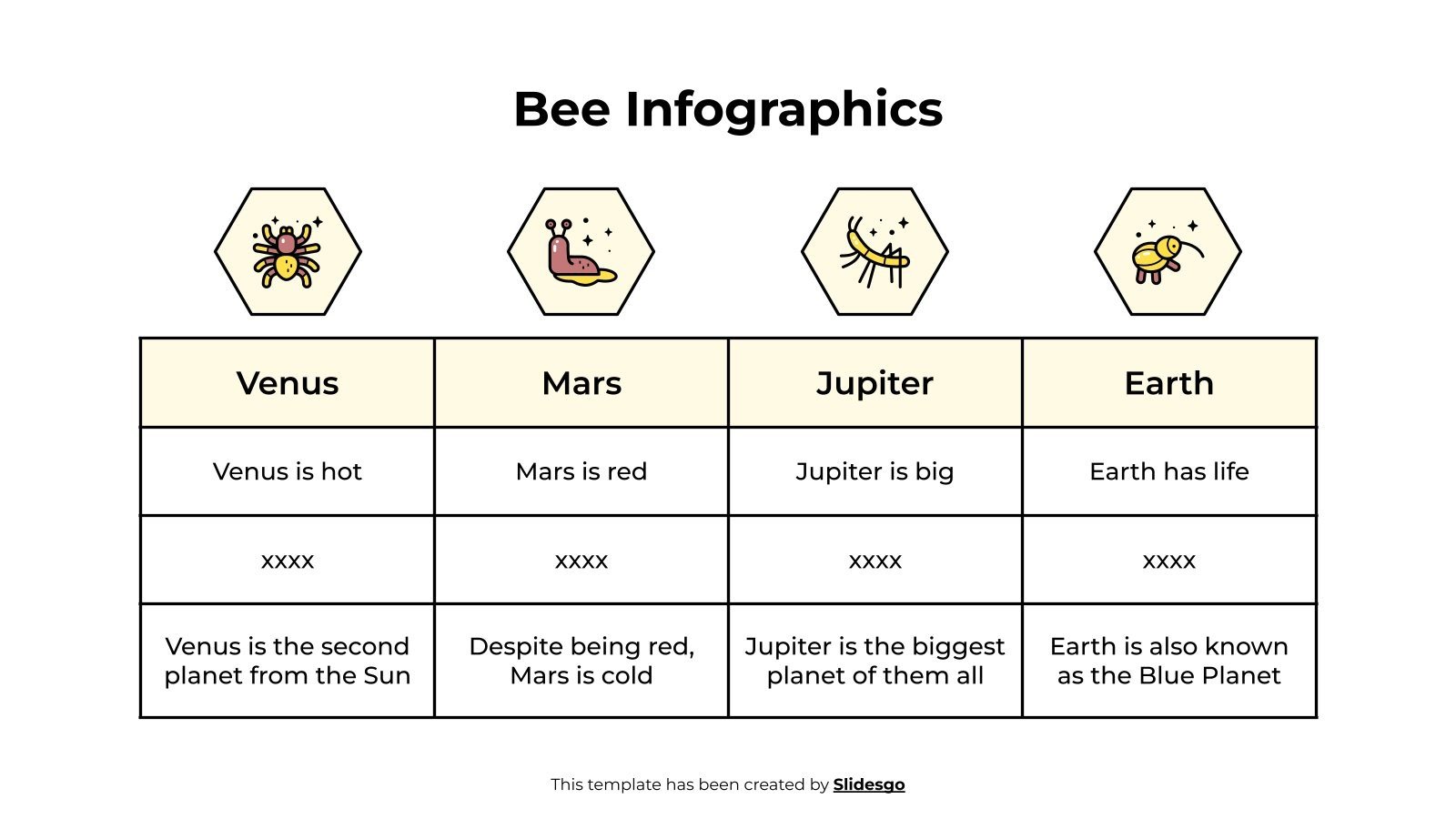 Bee Infographics

| Venus | Mars | Jupiter | Earth |
|---|---|---|---|
| Venus is hot | Mars is red | Jupiter is big | Earth has life |
| xxxx | xxxx | xxxx | xxxx |
| Venus is the second planet from the Sun | Despite being red, Mars is cold | Jupiter is the biggest planet of them all | Earth is also known as the Blue Planet |

This template has been created by Slidesgo